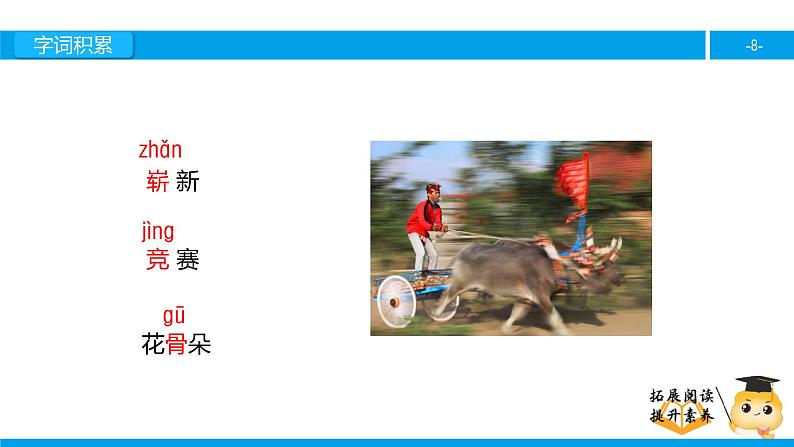 字词积累

-8-

zhǎn
崭新

jìng
竞赛

gū
花骨朵

拓展阅读
提升素养